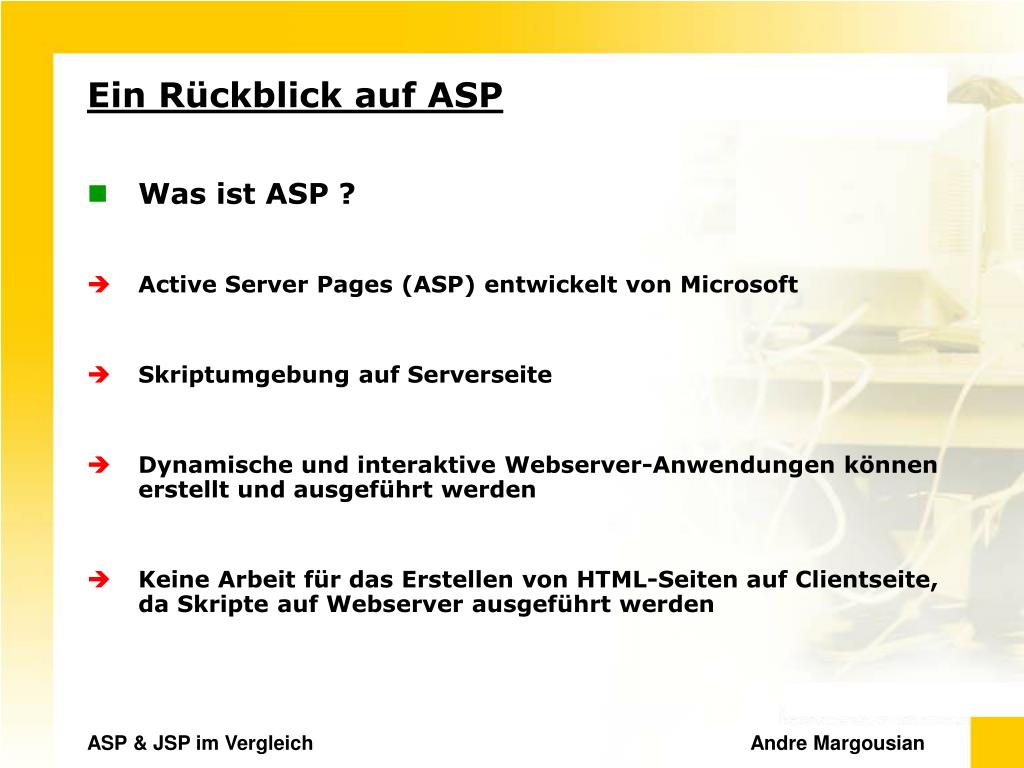 Ein Rückblick auf ASP

Was ist ASP ?

Active Server Pages (ASP) entwickelt von Microsoft

Skriptumgebung auf Serverseite

Dynamische und interaktive Webserver-Anwendungen können erstellt und ausgeführt werden

Keine Arbeit für das Erstellen von HTML-Seiten auf Clientseite, da Skripte auf Webserver ausgeführt werden

ASP & JSP im Vergleich

Andre Margousian